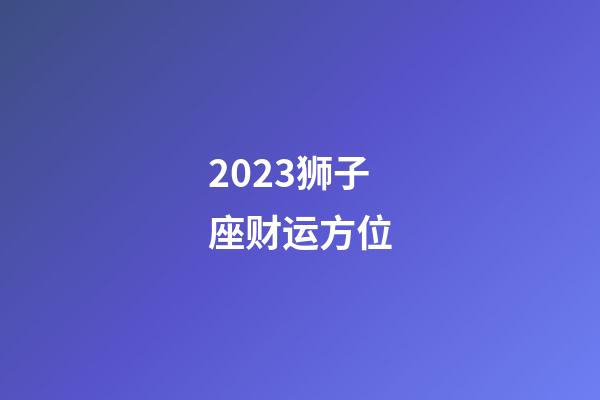 2023狮子座财运方位